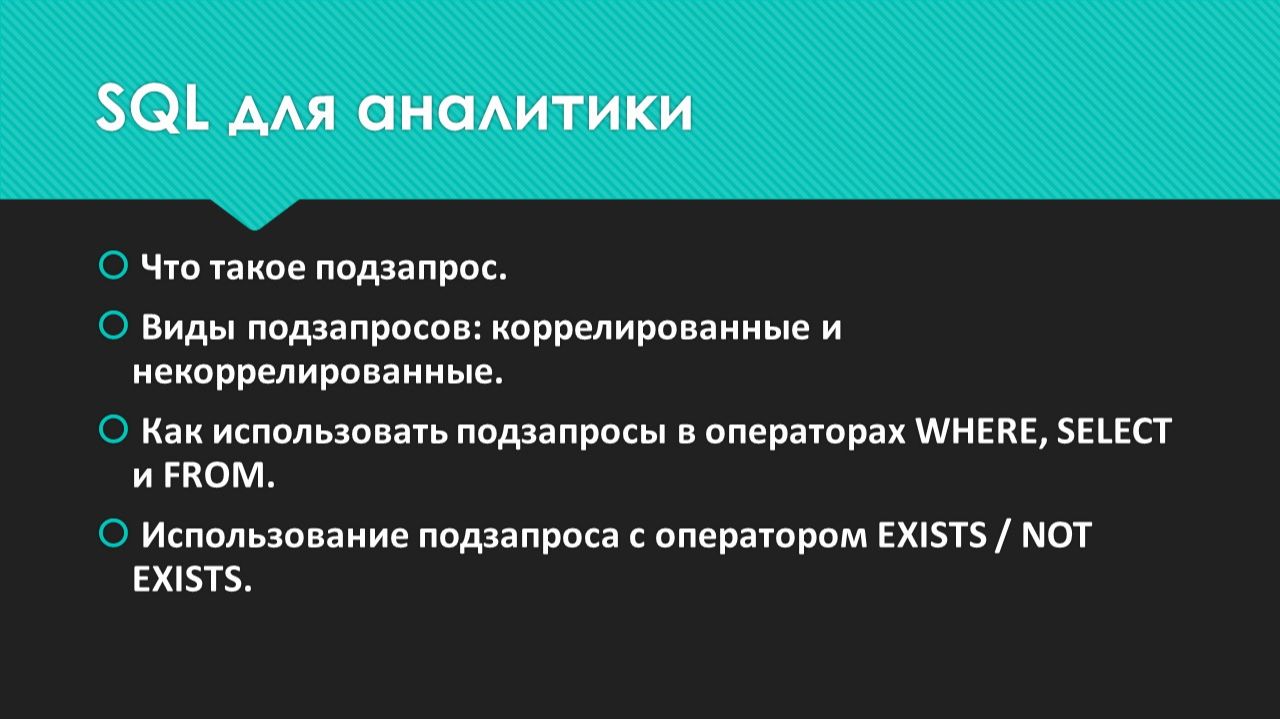 SQL для аналитики

Что такое подзапрос.

Виды подзапросов: коррелированные и некоррелированные.

Как использовать подзапросы в операторах WHERE, SELECT и FROM.

Использование подзапроса с оператором EXISTS / NOT EXISTS.